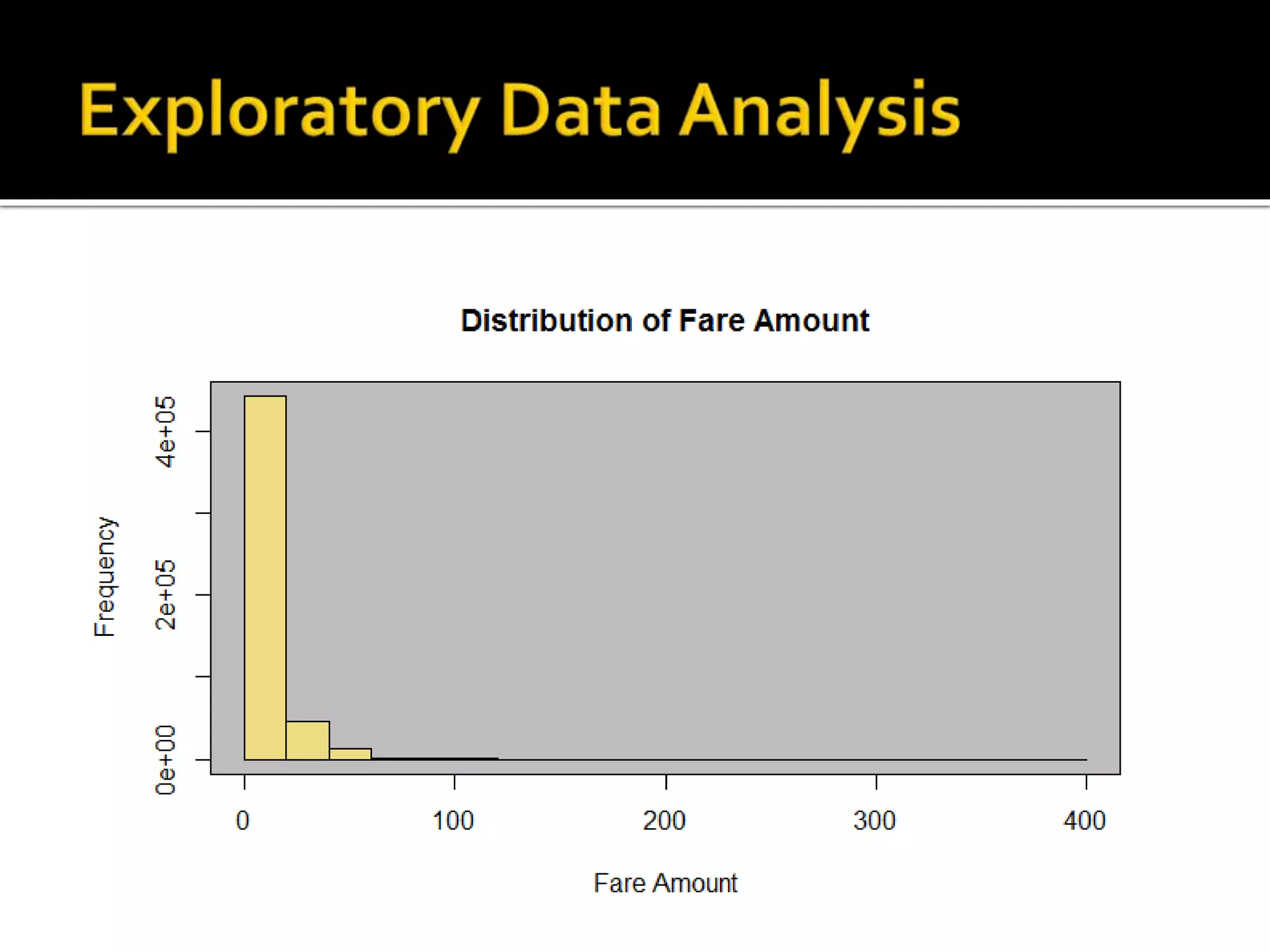 Exploratory Data Analysis

Distribution of Fare Amount

Frequency

4e+05
2e+05
0e+00

0
100
200
300
400

Fare Amount